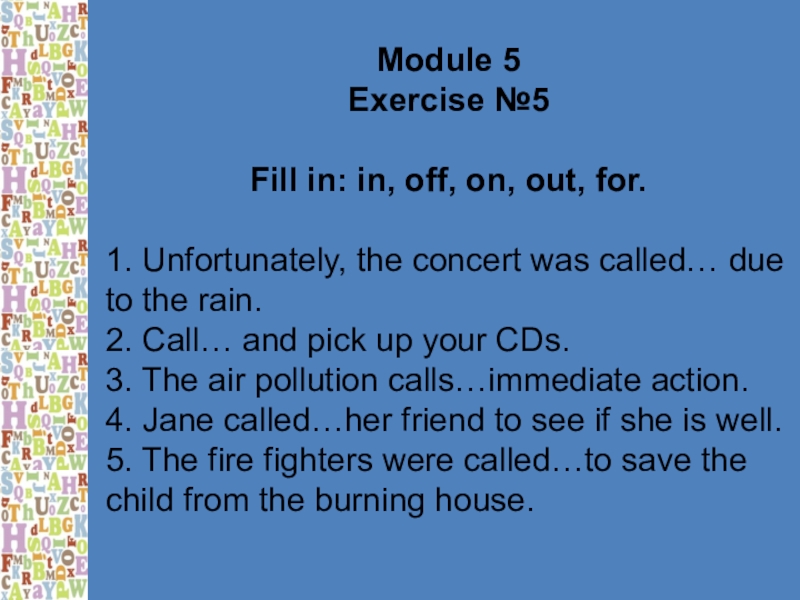 Module 5
Exercise №5

Fill in: in, off, on, out, for.

1. Unfortunately, the concert was called… due to the rain.
2. Call… and pick up your CDs.
3. The air pollution calls…immediate action.
4. Jane called…her friend to see if she is well.
5. The fire fighters were called…to save the child from the burning house.